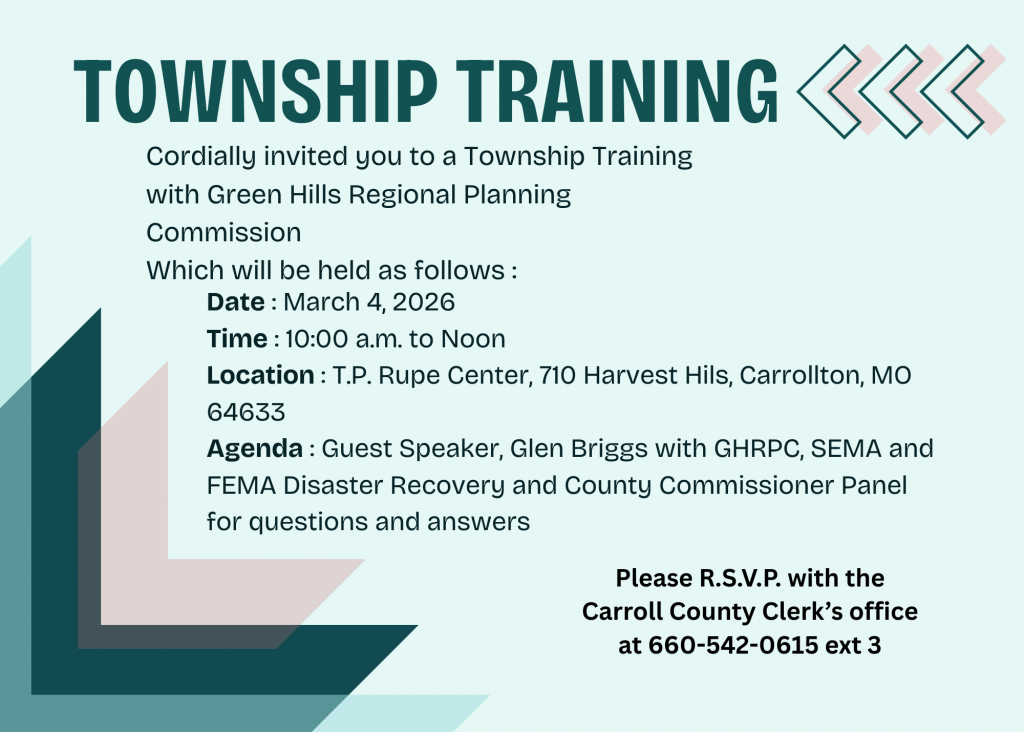 TOWNSHIP TRAINING

Cordially invited you to a Township Training with Green Hills Regional Planning Commission
Which will be held as follows :

Date : March 4, 2026
Time : 10:00 a.m. to Noon
Location : T.P. Rupe Center, 710 Harvest Hils, Carrollton, MO 64633
Agenda : Guest Speaker, Glen Briggs with GHRPC, SEMA and FEMA Disaster Recovery and County Commissioner Panel for questions and answers

Please R.S.V.P. with the Carroll County Clerk's office at 660-542-0615 ext 3